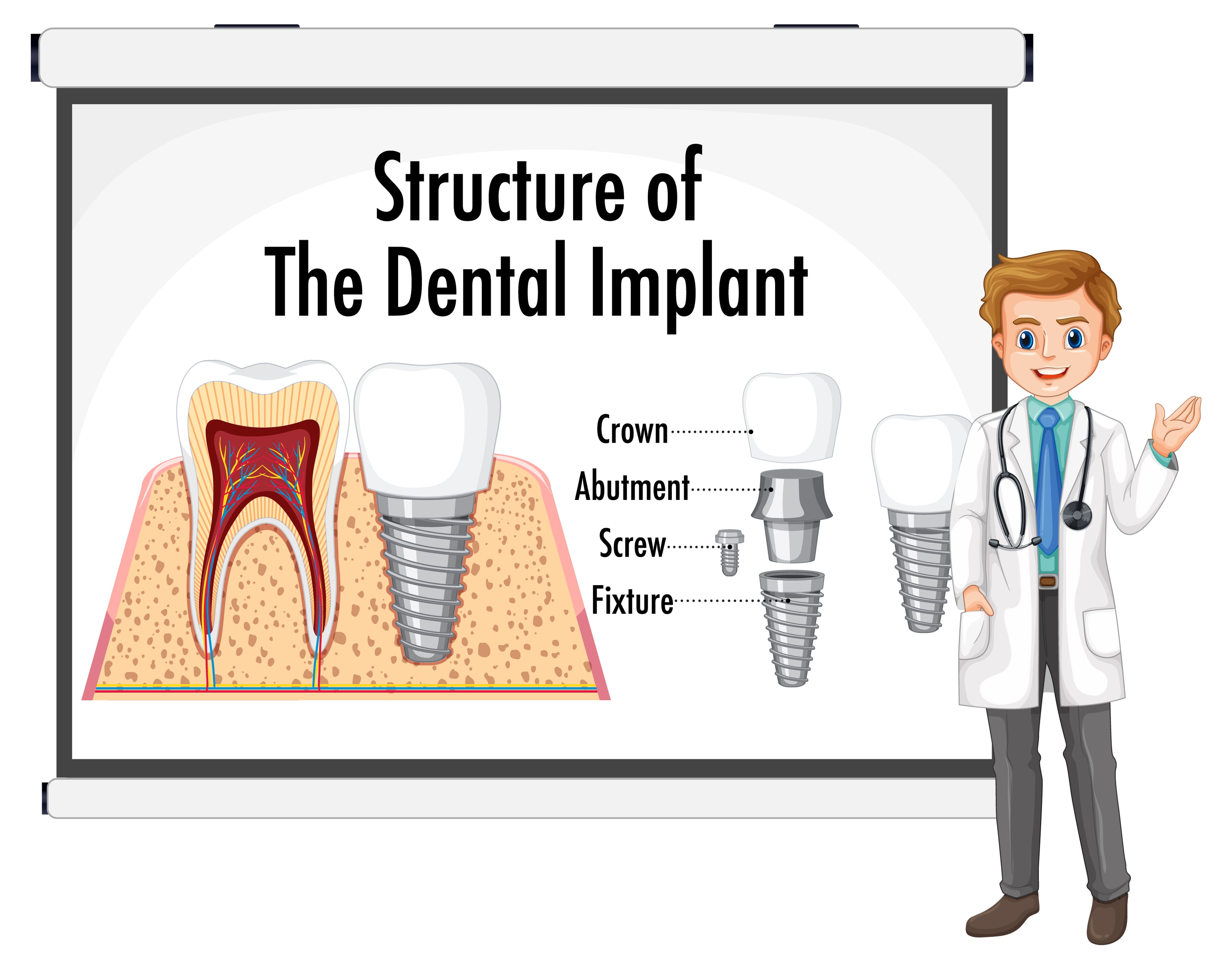 Structure of
The Dental Implant

Crown
Abutment
Screw
Fixture